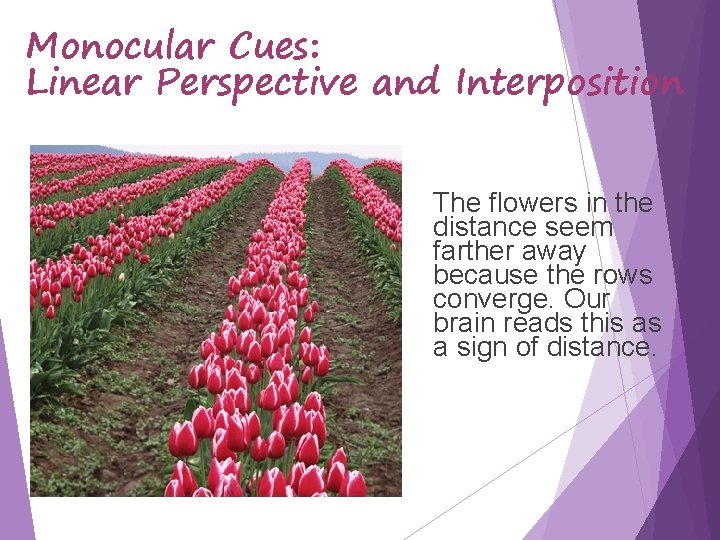 Monocular Cues:
Linear Perspective and Interposition

The flowers in the distance seem farther away because the rows converge. Our brain reads this as a sign of distance.